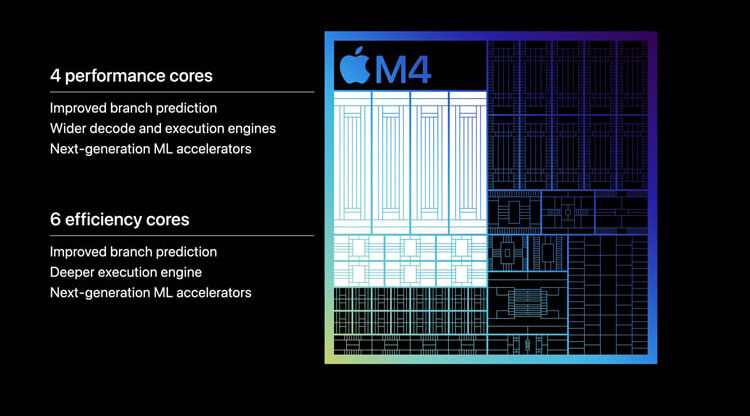 4 performance cores

Improved branch prediction
Wider decode and execution engines
Next-generation ML accelerators

6 efficiency cores

Improved branch prediction
Deeper execution engine
Next-generation ML accelerators

M4